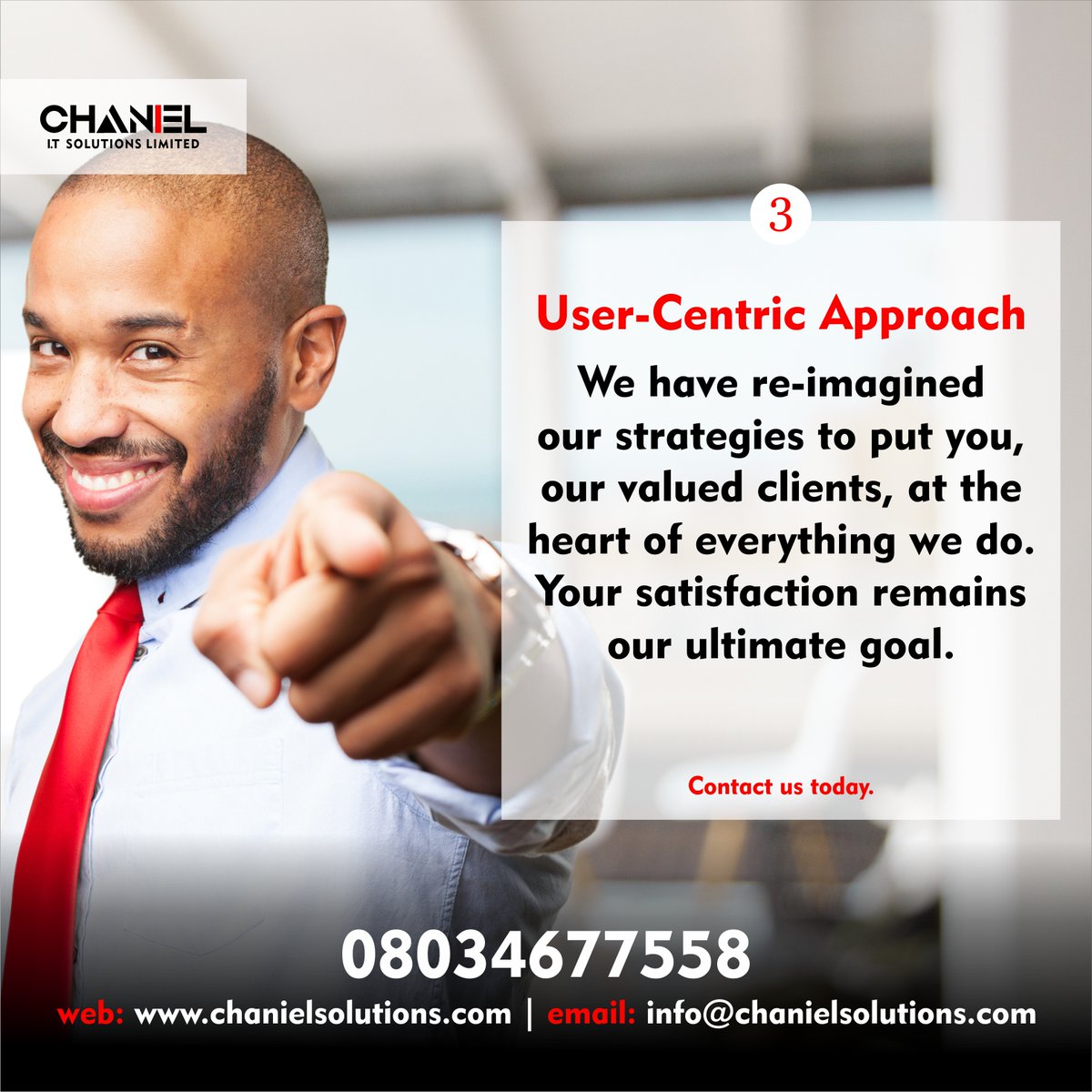 CHANIEL
I.T SOLUTIONS LIMITED

3

User-Centric Approach

We have re-imagined our strategies to put you, our valued clients, at the heart of everything we do. Your satisfaction remains our ultimate goal.

Contact us today.

08034677558

web: www.chanielsolutions.com | email: info@chanielsolutions.com